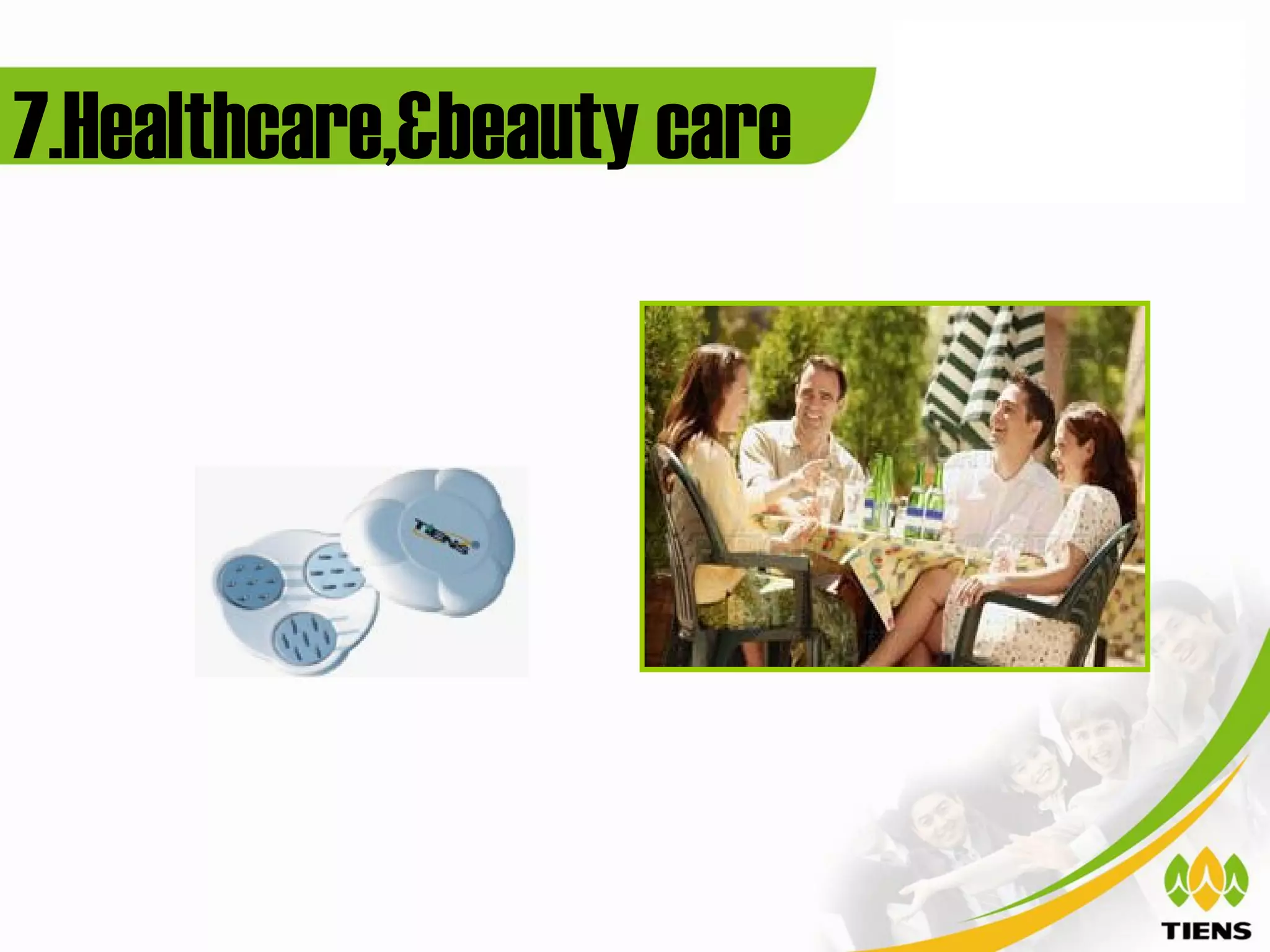 7.Healthcare,&beauty care

TIENS

TIENS